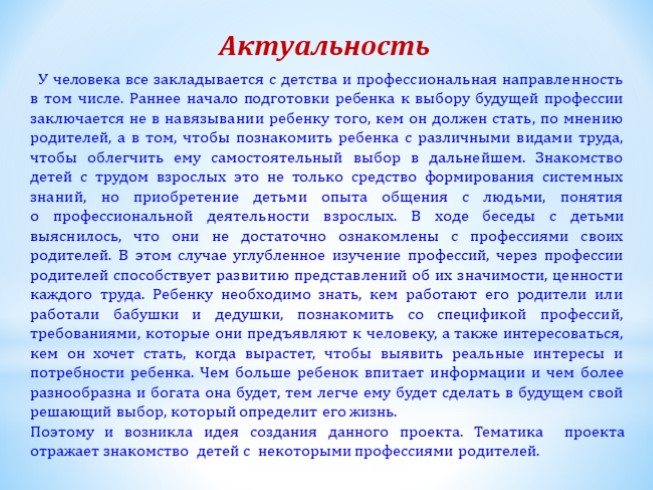 Актуальность

У человека все закладывается с детства и профессиональная направленность в том числе. Раннее начало подготовки ребенка к выбору будущей профессии заключается не в навязывании ребенку того, кем он должен стать, по мнению родителей, а в том, чтобы познакомить ребенка с различными видами труда, чтобы облегчить ему самостоятельный выбор в дальнейшем. Знакомство детей с трудом взрослых это не только средство формирования системных знаний, но приобретение детьми опыта общения с людьми, понятия о профессиональной деятельности взрослых. В ходе беседы с детьми выяснилось, что они не достаточно ознакомлены с профессиями своих родителей. В этом случае углубленное изучение профессий, через профессии родителей способствует развитию представлений об их значимости, ценности каждого труда. Ребенку необходимо знать, кем работают его родители или работали бабушки и дедушки, познакомить со спецификой профессий, требованиями, которые они предъявляют к человеку, а также интересоваться, кем он хочет стать, когда вырастет, чтобы выявить реальные интересы и потребности ребенка. Чем больше ребенок впитает информации и чем более разнообразна и богата она будет, тем легче ему будет сделать в будущем свой решающий выбор, который определит его жизнь.

Поэтому и возникла идея создания данного проекта. Тематика проекта отражает знакомство детей с некоторыми профессиями родителей.